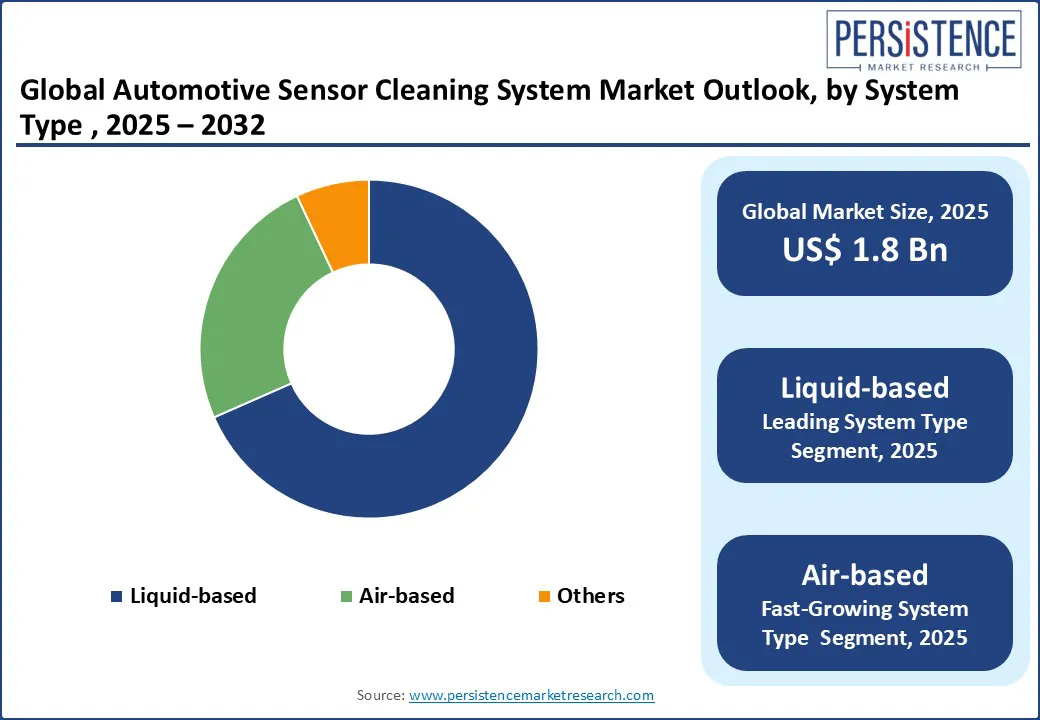 PERSISTENCE
MARKET RESEARCH

Global Automotive Sensor Cleaning System Market Outlook, by System Type , 2025 – 2032

Liquid-based
Air-based
Others

Global Market Size, 2025
US$ 1.8 Bn

Liquid-based
Leading System Type Segment, 2025

Air-based
Fast-Growing System Type Segment, 2025

Source: www.persistencemarketresearch.com